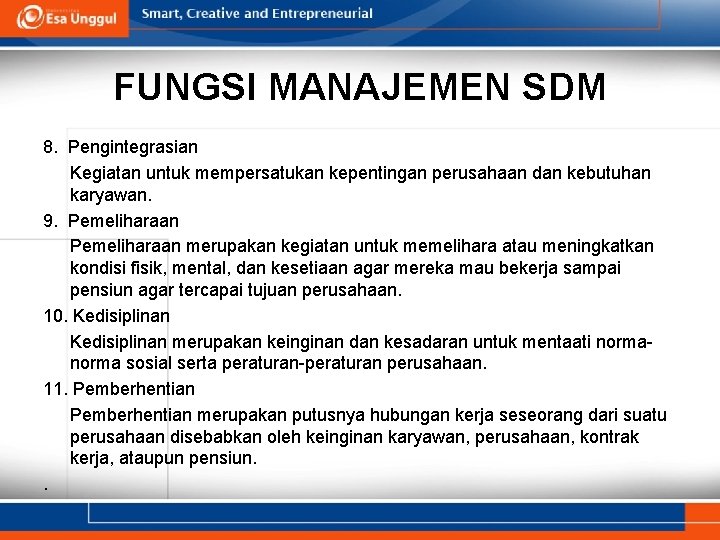 Esa Unggul

Smart, Creative and Entrepreneurial

FUNGSI MANAJEMEN SDM

8. Pengintegrasian

Kegiatan untuk mempersatukan kepentingan perusahaan dan kebutuhan karyawan.

9. Pemeliharaan

Pemeliharaan merupakan kegiatan untuk memelihara atau meningkatkan kondisi fisik, mental, dan kesetiaan agar mereka mau bekerja sampai pensiun agar tercapai tujuan perusahaan.

10. Kedisiplinan

Kedisiplinan merupakan keinginan dan kesadaran untuk mentaati norma-norma sosial serta peraturan-peraturan perusahaan.

11. Pemberhentian

Pemberhentian merupakan putusnya hubungan kerja seseorang dari suatu perusahaan disebabkan oleh keinginan karyawan, perusahaan, kontrak kerja, ataupun pensiun.

.